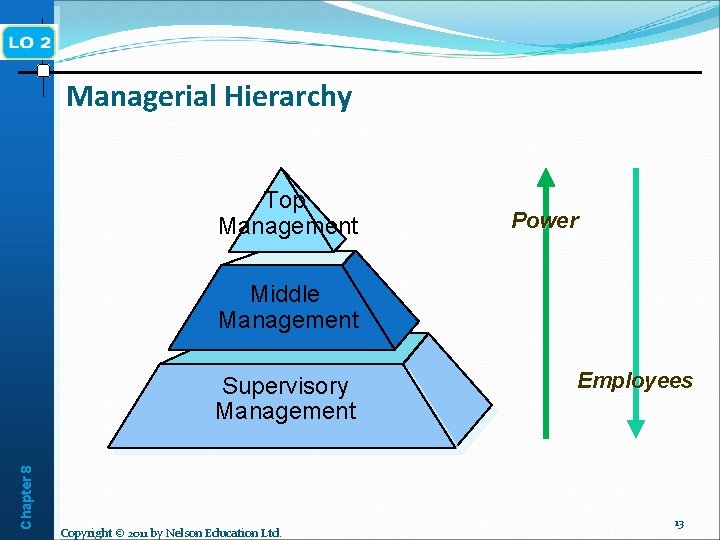 LO 2

Managerial Hierarchy

Top Management

Middle Management

Supervisory Management

Power

Employees

Chapter 8

Copyright © 2011 by Nelson Education Ltd.

13